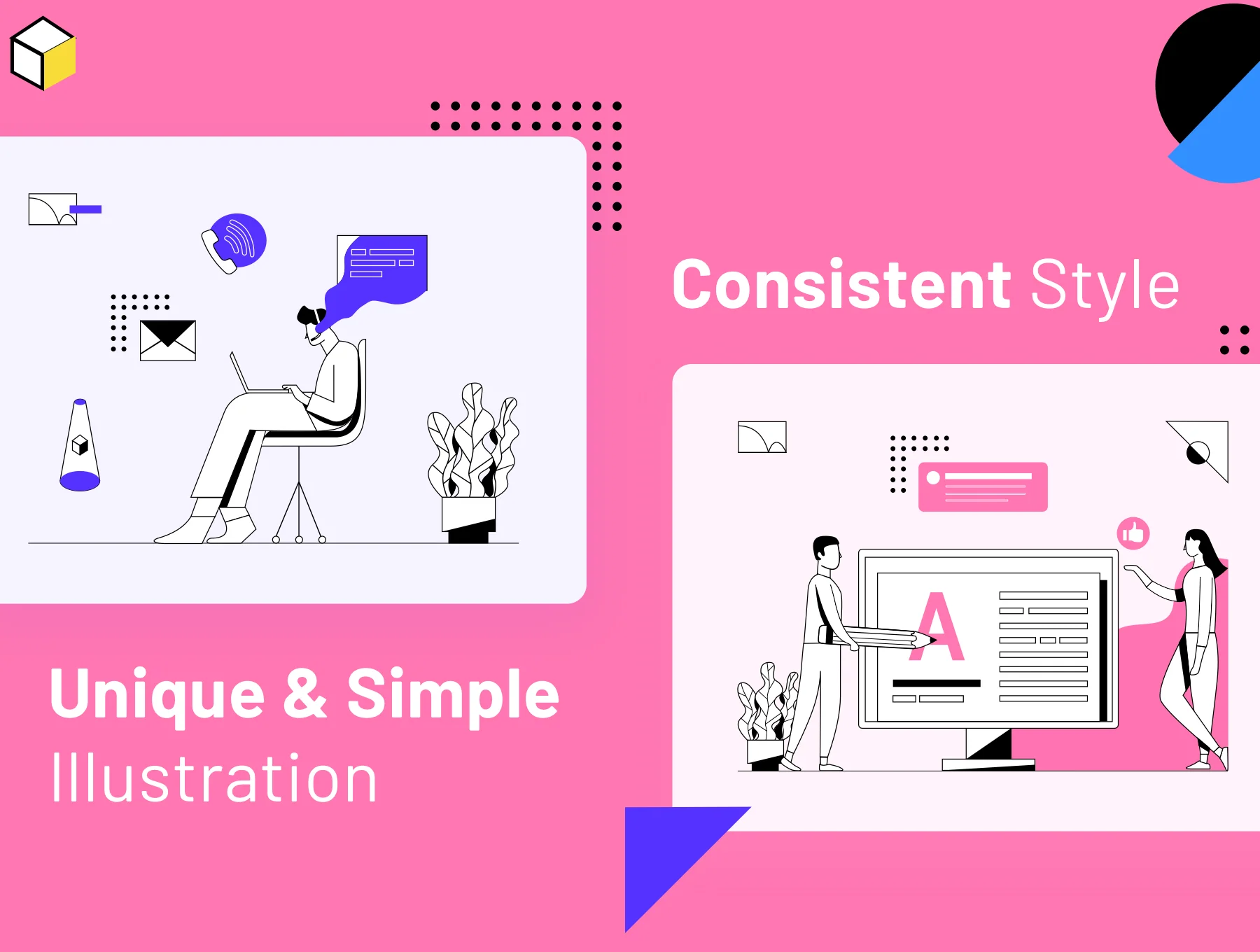 Consistent Style

A

Unique & Simple
Illustration